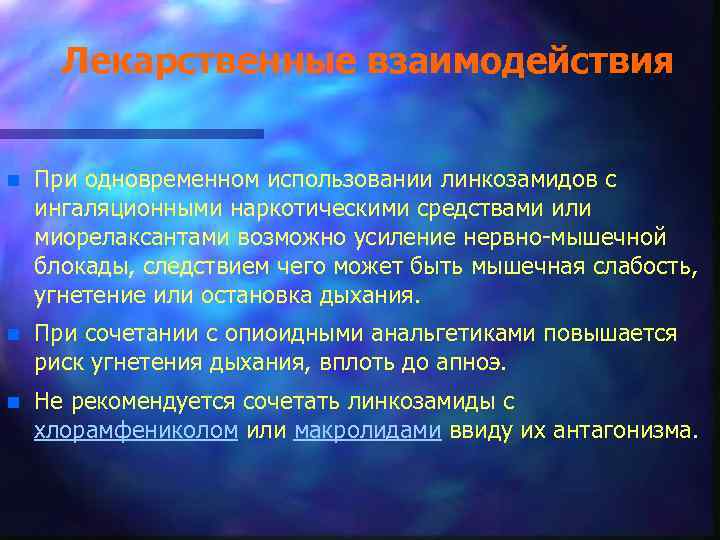 Лекарственные взаимодействия

При одновременном использовании линкозамидов с ингаляционными наркотическими средствами или миорелаксантами возможно усиление нервно-мышечной блокады, следствием чего может быть мышечная слабость, угнетение или остановка дыхания.

При сочетании с опиоидными анальгетиками повышается риск угнетения дыхания, вплоть до апноэ.

Не рекомендуется сочетать линкозамиды с хлорамфениколом или макролидами ввиду их антагонизма.